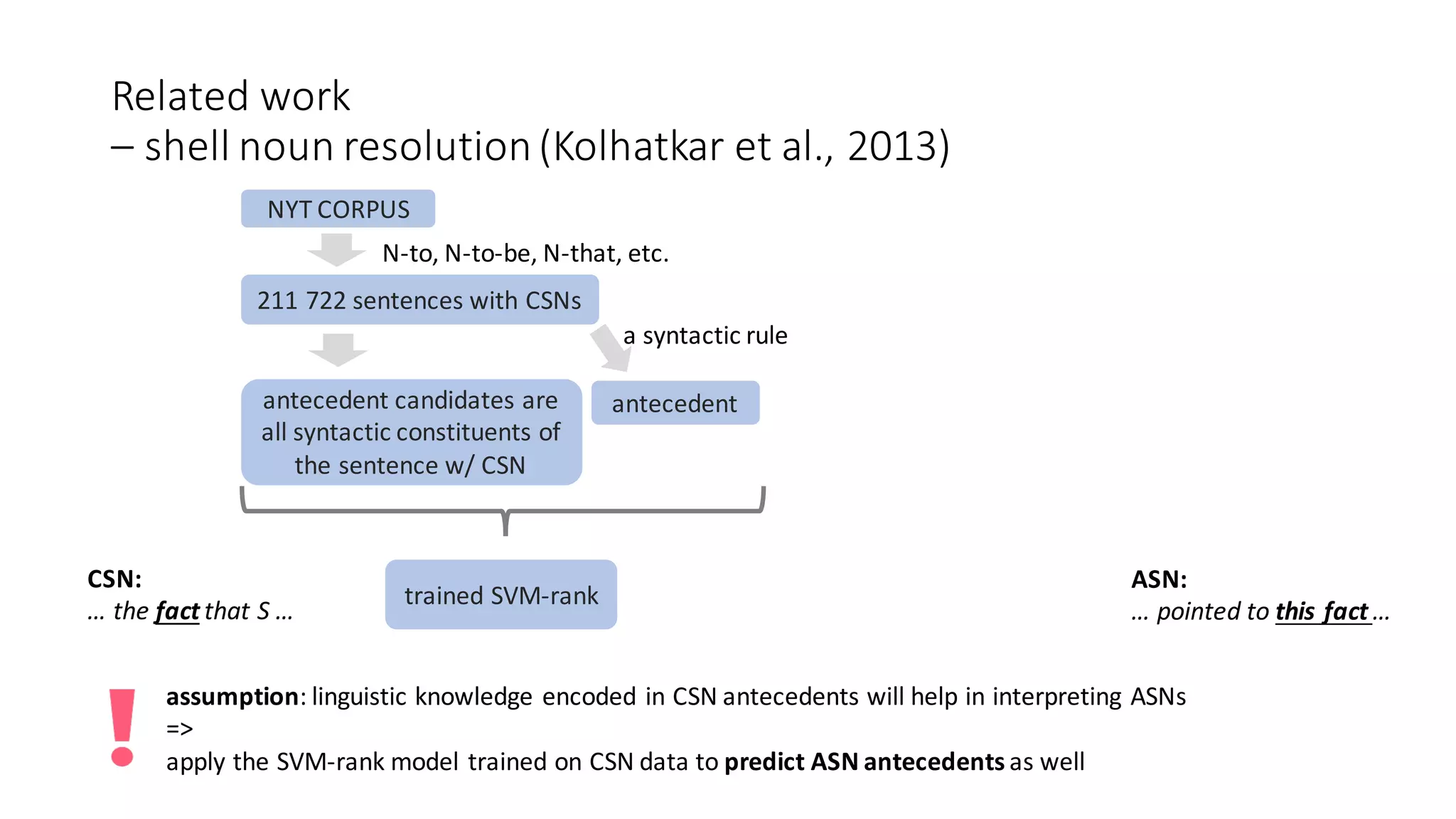 Related work
– shell noun resolution (Kolhatkar et al., 2013)

NYT CORPUS

N-to, N-to-be, N-that, etc.

211 722 sentences with CSNs

a syntactic rule

antecedent candidates are all syntactic constituents of the sentence w/ CSN

antecedent

CSN:
… the fact that S …

trained SVM-rank

ASN:
… pointed to this fact …

!

assumption: linguistic knowledge encoded in CSN antecedents will help in interpreting ASNs
=>
apply the SVM-rank model trained on CSN data to predict ASN antecedents as well